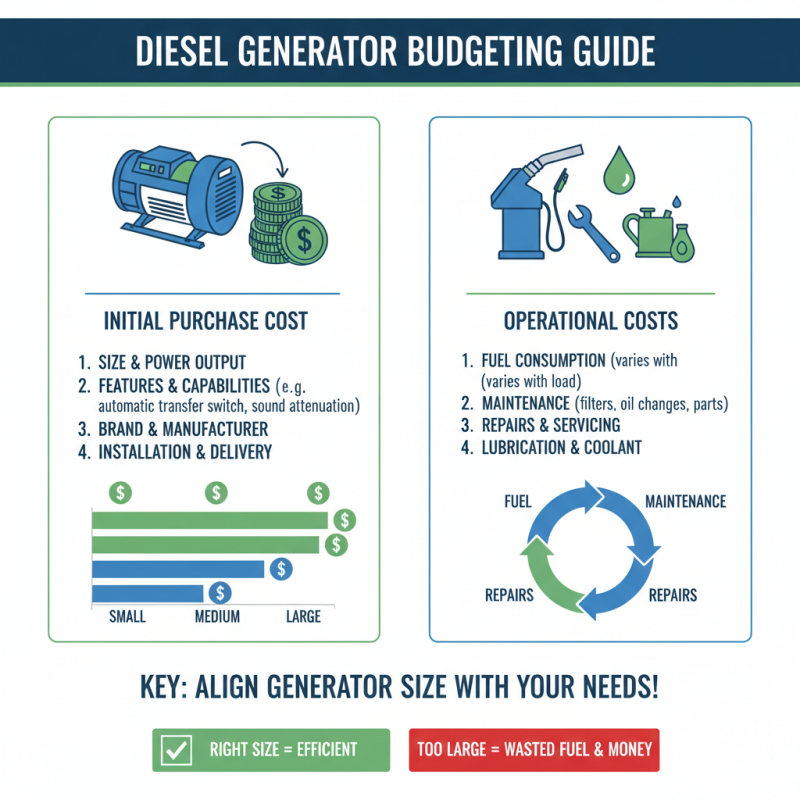 DIESEL GENERATOR BUDGETING GUIDE

INITIAL PURCHASE COST

1. SIZE & POWER OUTPUT
2. FEATURES & CAPABILITIES (e.g. automatic transfer switch, sound attenuation)
3. BRAND & MANUFACTURER
4. INSTALLATION & DELIVERY

$ $ $ $ $ $ $

SMALL MEDIUM LARGE

OPERATIONAL COSTS

1. FUEL CONSUMPTION (varies with (varies with load)
2. MAINTENANCE (filters, oil changes, parts)
3. REPAIRS & SERVICING
4. LUBRICATION & COOLANT

FUEL
MAINTENANCE
REPAIRS
REPAIRS

KEY: ALIGN GENERATOR SIZE WITH YOUR NEEDS!

RIGHT SIZE = EFFICIENT

TOO LARGE = WASTED FUEL & MONEY